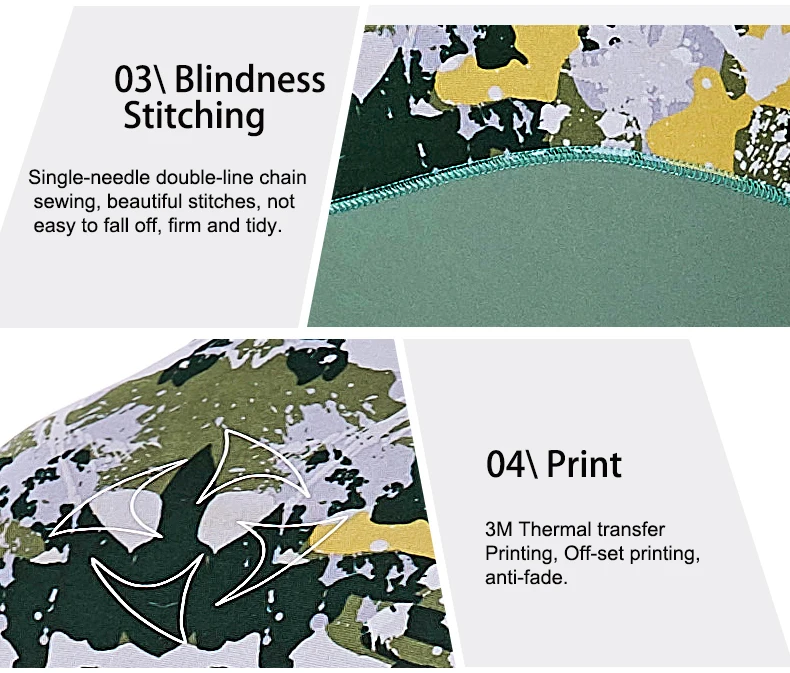 03\ Blindness Stitching

Single-needle double-line chain sewing, beautiful stitches, not easy to fall off, firm and tidy.

04\ Print

3M Thermal transfer Printing, Off-set printing, anti-fade.